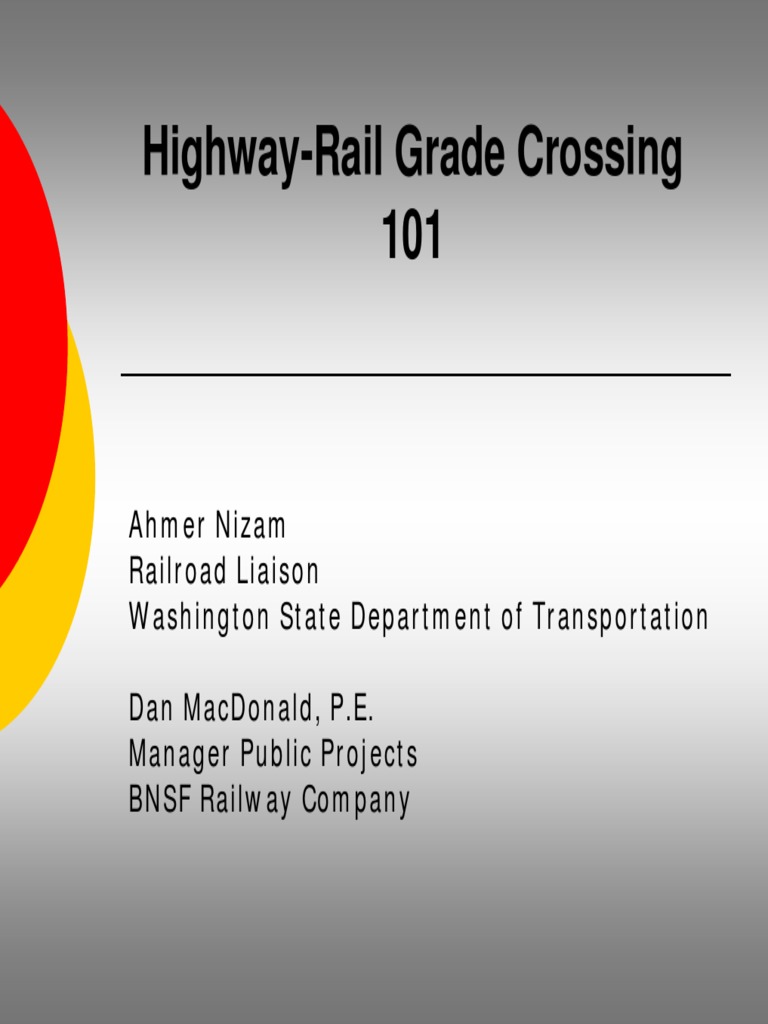 Highway-Rail Grade Crossing 101

Ahmer Nizam
Railroad Liaison
Washington State Department of Transportation

Dan MacDonald, P.E.
Manager Public Projects
BNSF Railway Company